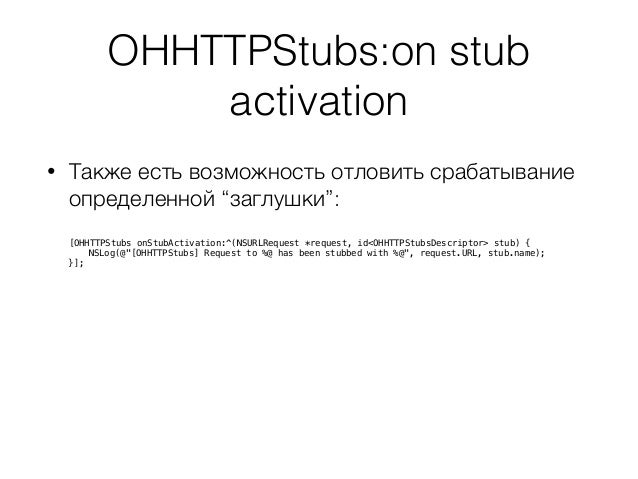 OHHTTPStubs:on stub activation

• Также есть возможность отловить срабатывание определенной “заглушки”:

[OHHTTPStubs onStubActivation:^(NSURLRequest *request, id<OHHTTPStubsDescriptor> stub) {
    NSLog(@"[OHHTTPStubs] Request to %@ has been stubbed with %@", request.URL, stub.name);
}];